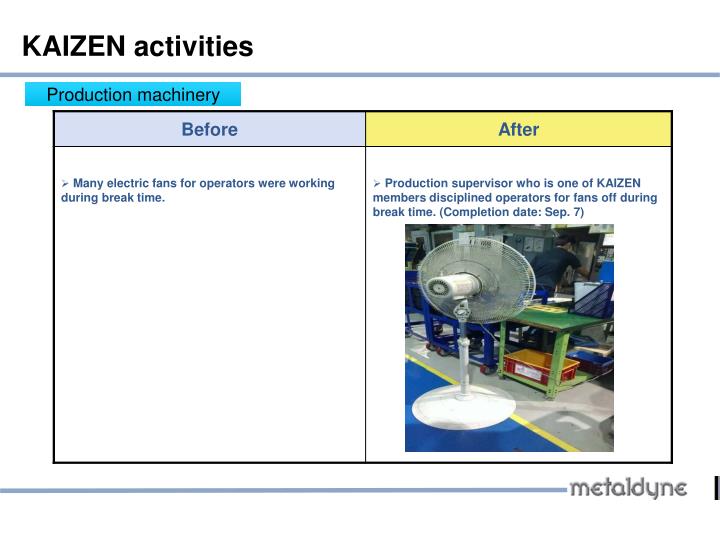 KAIZEN activities

Production machinery

| Before | After |
|---|---|
| ➢ Many electric fans for operators were working during break time. | ➢ Production supervisor who is one of KAIZEN members disciplined operators for fans off during break time. (Completion date: Sep. 7) |

metaldyne